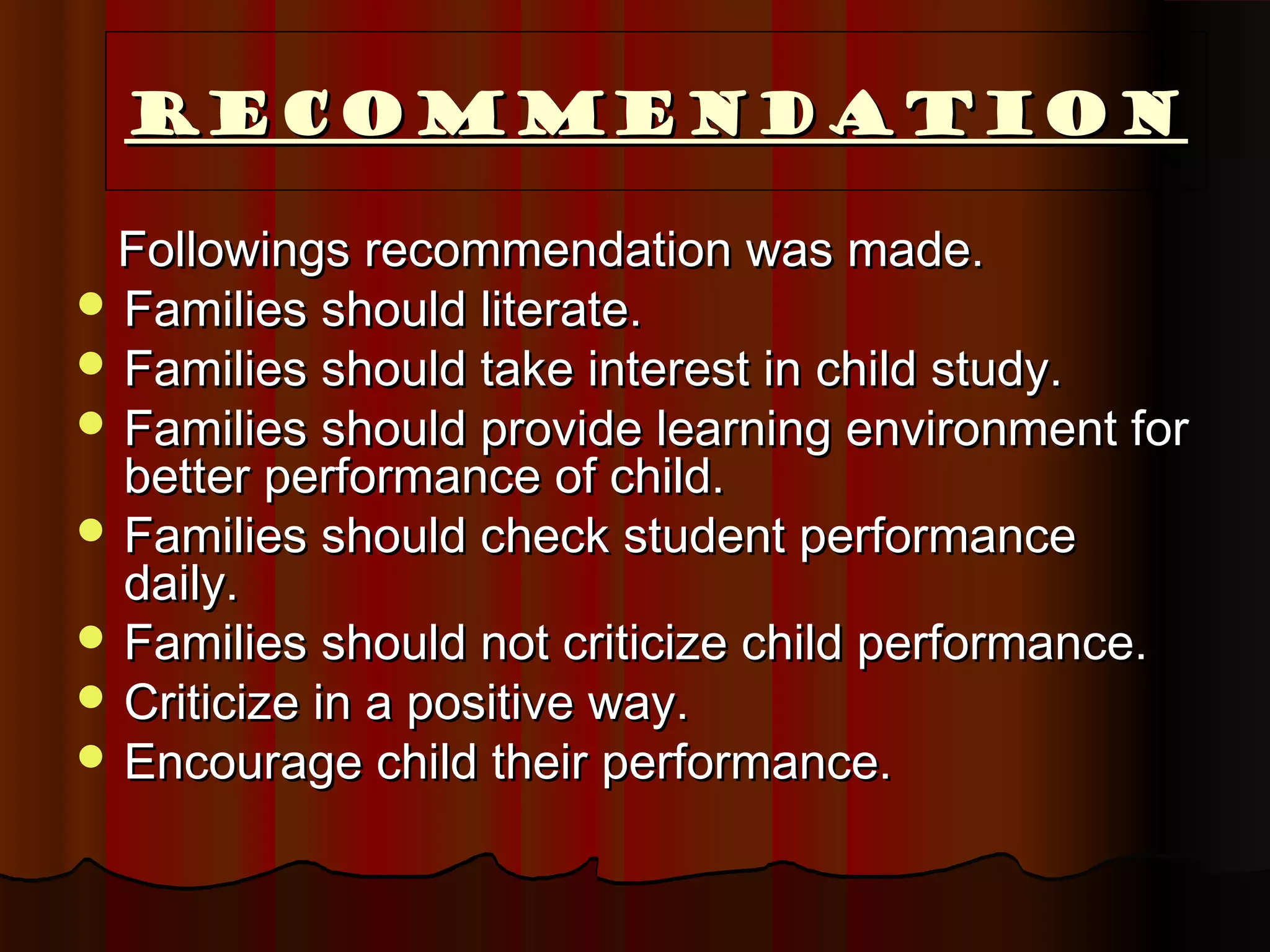 RECOMMENDATION

Followings recommendation was made.

- Families should literate.
- Families should take interest in child study.
- Families should provide learning environment for better performance of child.
- Families should check student performance daily.
- Families should not criticize child performance.
- Criticize in a positive way.
- Encourage child their performance.